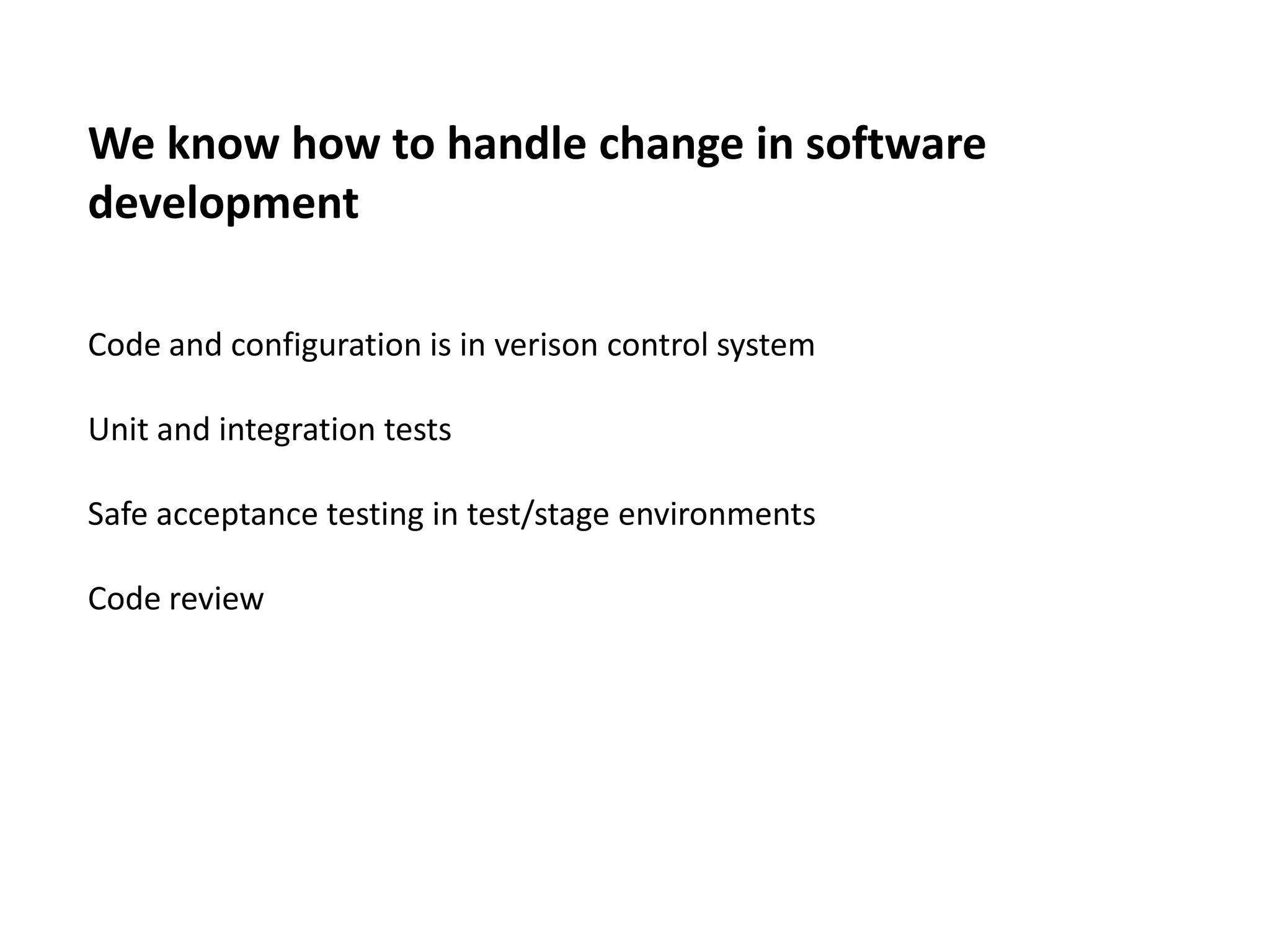 We know how to handle change in software development

Code and configuration is in verison control system

Unit and integration tests

Safe acceptance testing in test/stage environments

Code review